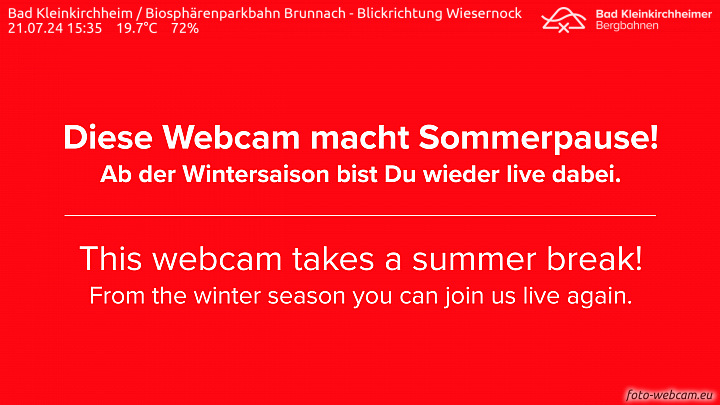 Bad Kleinkirchheim / Biosphärenparkbahn Brunnach - Blickrichtung Wiesernock
21.07.24 15:35 19.7°C 72%

Bad Kleinkirchheimer Bergbahnen

Diese Webcam macht Sommerpause!
Ab der Wintersaison bist Du wieder live dabei.

This webcam takes a summer break!
From the winter season you can join us live again.

foto-webcam.eu